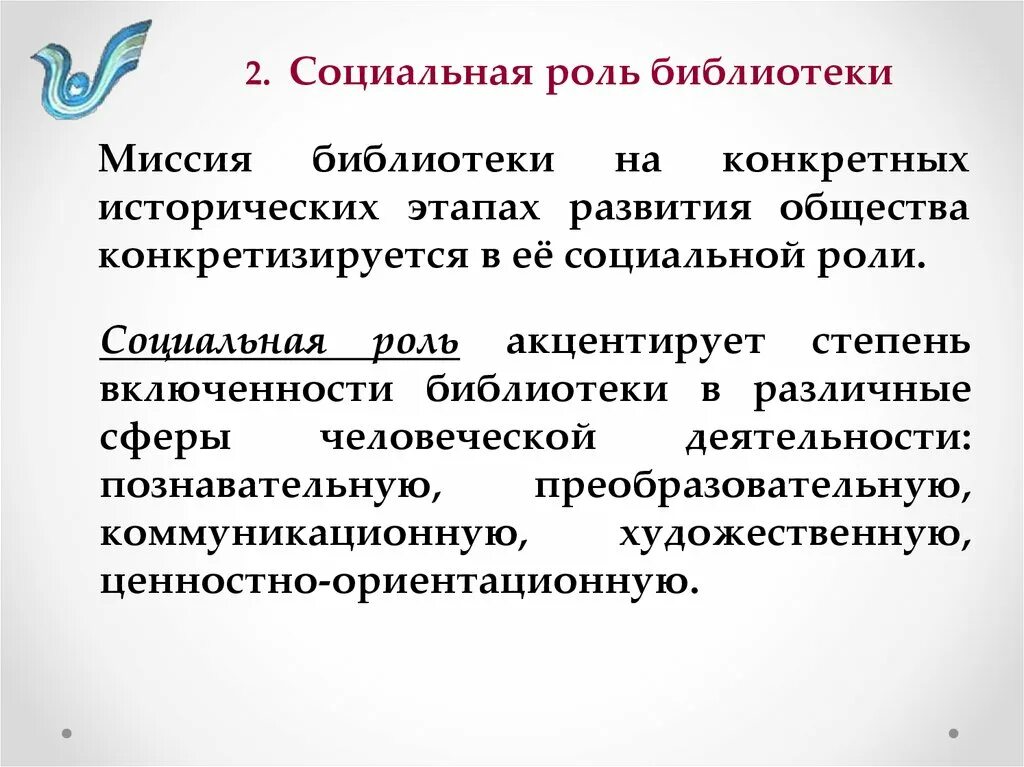 2. Социальная роль библиотеки

Миссия библиотеки на конкретных исторических этапах развития общества конкретизируется в её социальной роли.

Социальная роль акцентирует степень включенности библиотеки в различные сферы человеческой деятельности: познавательную, преобразовательную, коммуникационную, художественную, ценностно-ориентационную.